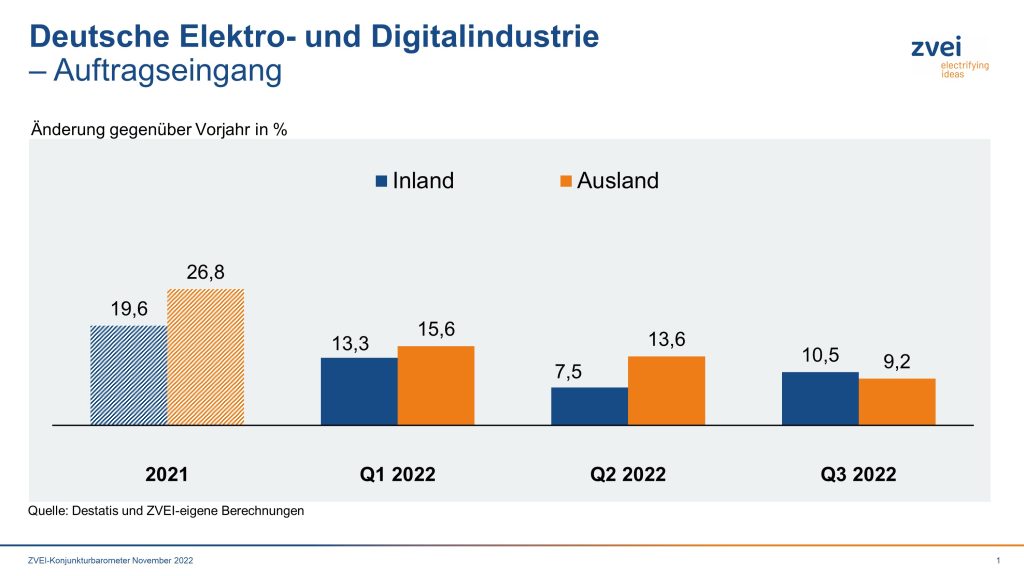 Deutsche Elektro- und Digitalindustrie
– Auftragseingang

zvei
electrifying ideas

Änderung gegenüber Vorjahr in %

Inland Ausland

19,6
26,8
13,3
15,6
7,5
13,6
10,5
9,2

2021
Q1 2022
Q2 2022
Q3 2022

Quelle: Destatis und ZVEI-eigene Berechnungen

ZVEI-Konjunkturbarometer November 2022

1